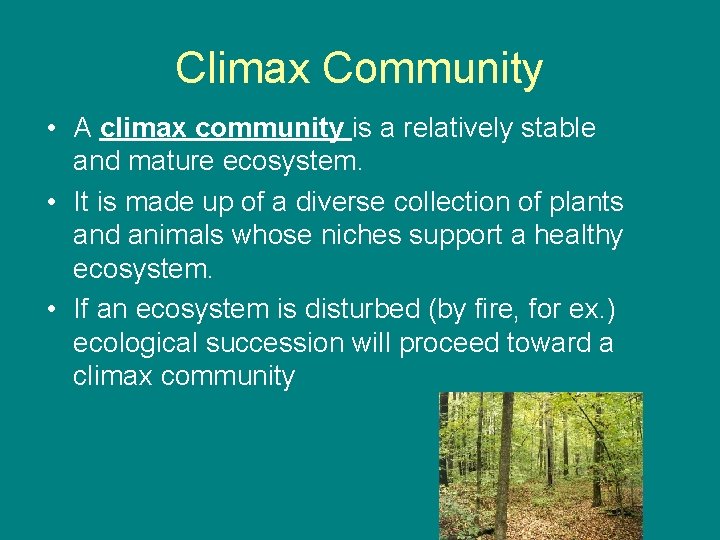 Climax Community

• A climax community is a relatively stable and mature ecosystem.

• It is made up of a diverse collection of plants and animals whose niches support a healthy ecosystem.

• If an ecosystem is disturbed (by fire, for ex.) ecological succession will proceed toward a climax community